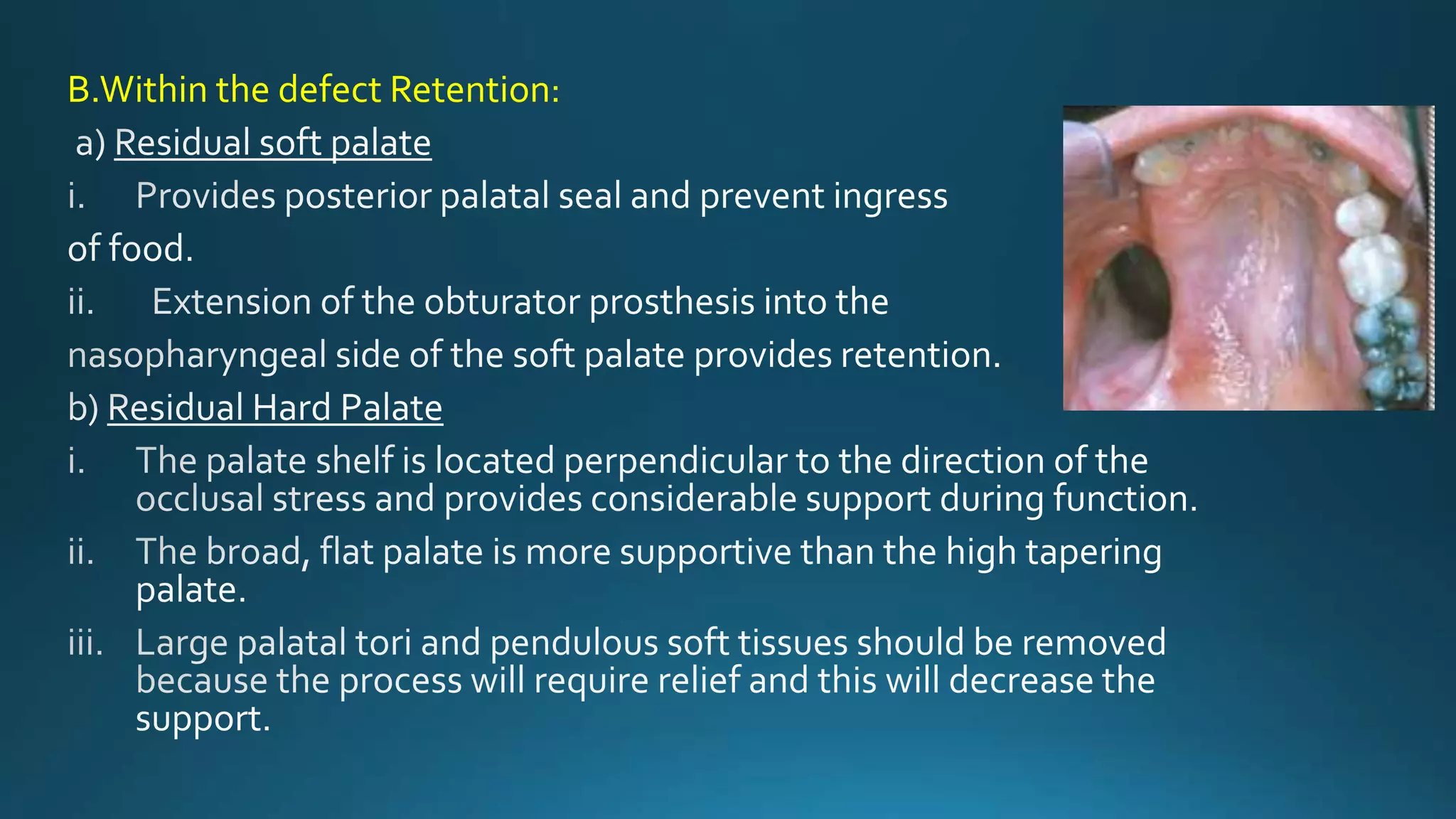 B.Within the defect Retention:

a) Residual soft palate

i. Provides posterior palatal seal and prevent ingress of food.

ii. Extension of the obturator prosthesis into the nasopharyngeal side of the soft palate provides retention.

b) Residual Hard Palate

i. The palate shelf is located perpendicular to the direction of the occlusal stress and provides considerable support during function.

ii. The broad, flat palate is more supportive than the high tapering palate.

iii. Large palatal tori and pendulous soft tissues should be removed because the process will require relief and this will decrease the support.